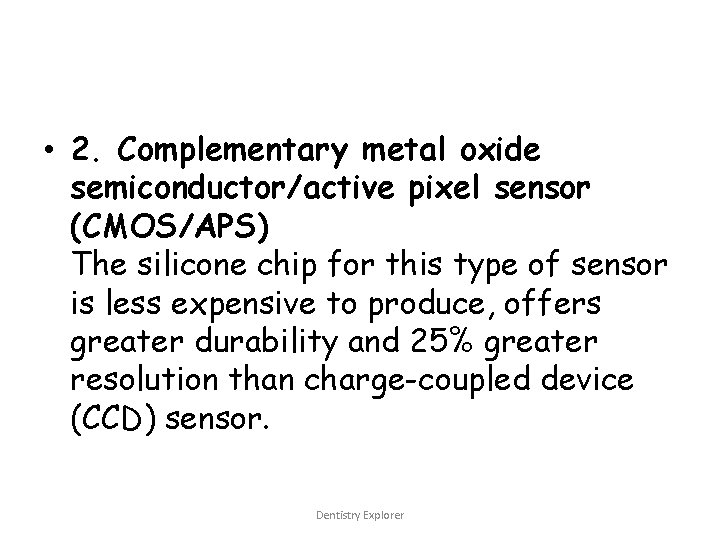 • 2. Complementary metal oxide semiconductor/active pixel sensor (CMOS/APS)
The silicone chip for this type of sensor is less expensive to produce, offers greater durability and 25% greater resolution than charge-coupled device (CCD) sensor.

Dentistry Explorer